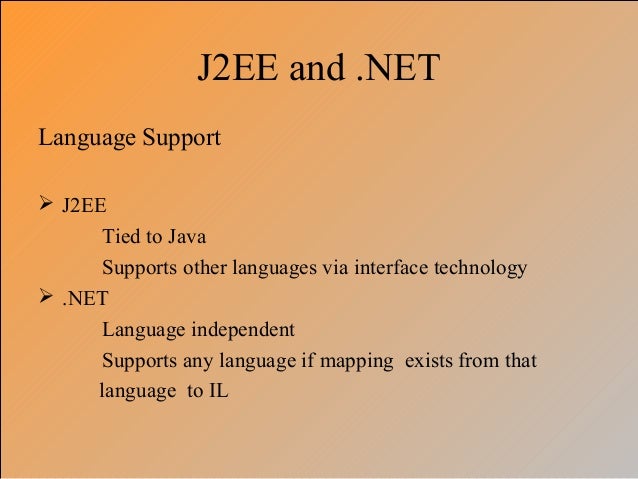 J2EE and .NET

Language Support

➢ J2EE

Tied to Java

Supports other languages via interface technology

➢ .NET

Language independent

Supports any language if mapping exists from that language to IL